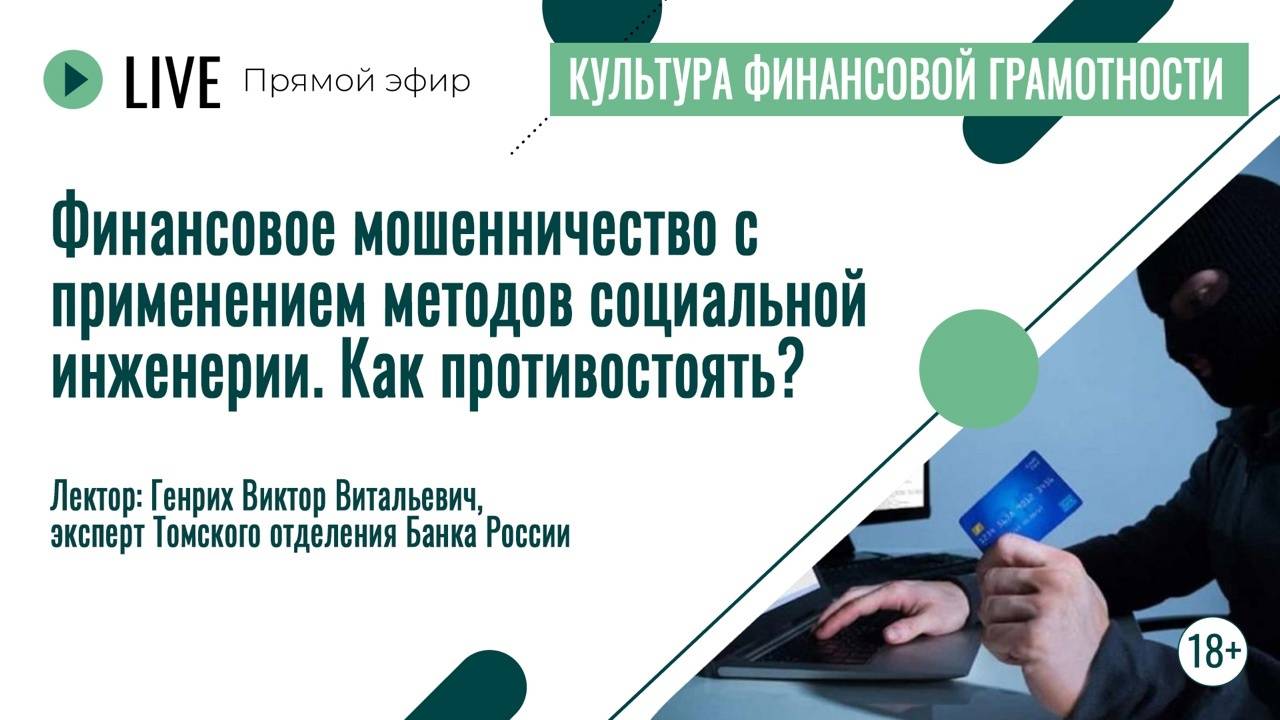 LIVE Прямой эфир

КУЛЬТУРА ФИНАНСОВОЙ ГРАМОТНОСТИ

Финансовое мошенничество с применением методов социальной инженерии. Как противостоять?

Лектор: Генрих Виктор Витальевич, эксперт Томского отделения Банка России

18+